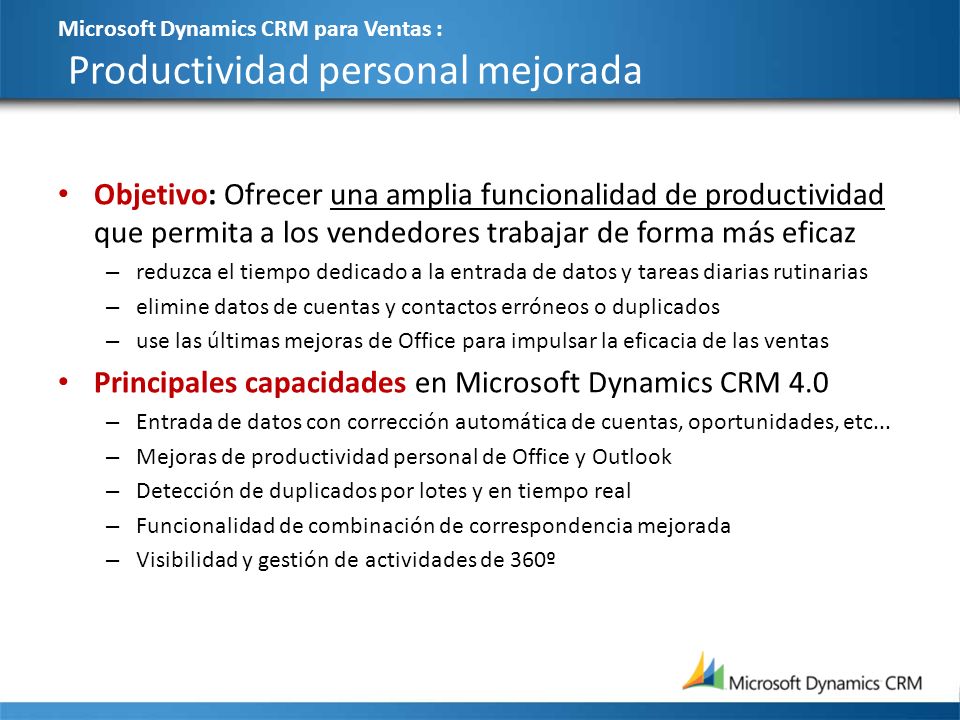 Microsoft Dynamics CRM para Ventas :

Productividad personal mejorada

• Objetivo: Ofrecer una amplia funcionalidad de productividad que permita a los vendedores trabajar de forma más eficaz
– reduzca el tiempo dedicado a la entrada de datos y tareas diarias rutinarias
– elimine datos de cuentas y contactos erróneos o duplicados
– use las últimas mejoras de Office para impulsar la eficacia de las ventas

• Principales capacidades en Microsoft Dynamics CRM 4.0
– Entrada de datos con corrección automática de cuentas, oportunidades, etc...
– Mejoras de productividad personal de Office y Outlook
– Detección de duplicados por lotes y en tiempo real
– Funcionalidad de combinación de correspondencia mejorada
– Visibilidad y gestión de actividades de 360º

Microsoft Dynamics CRM